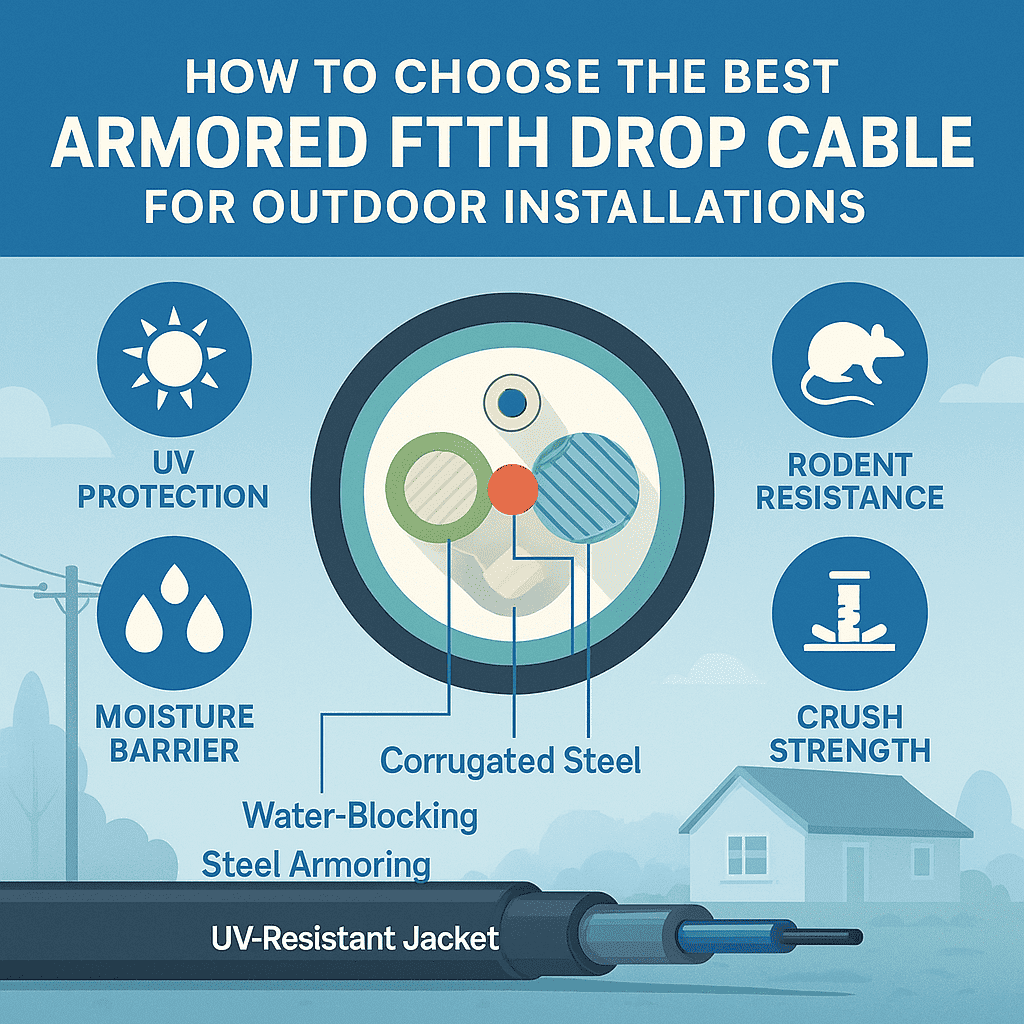 HOW TO CHOOSE THE BEST
ARMORED FTTH DROP CABLE
FOR OUTDOOR INSTALLATIONS

UV PROTECTION

MOISTURE BARRIER

RODENT RESISTANCE

CRUSH STRENGTH

Corrugated Steel

Water-Blocking

Steel Armoring

UV-Resistant Jacket